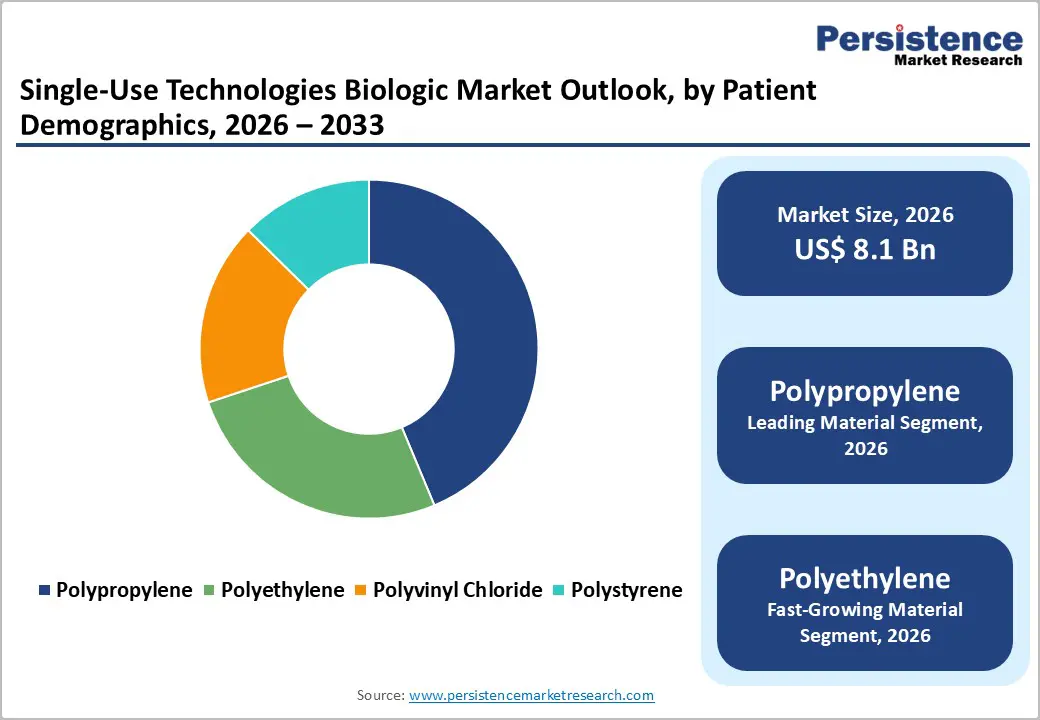 Persistence
Market Research

Single-Use Technologies Biologic Market Outlook, by Patient Demographics, 2026 – 2033

Polypropylene Polyethylene Polyvinyl Chloride Polystyrene

Market Size, 2026
US$ 8.1 Bn

Polypropylene
Leading Material Segment, 2026

Polyethylene
Fast-Growing Material Segment, 2026

Source: www.persistencemarketresearch.com